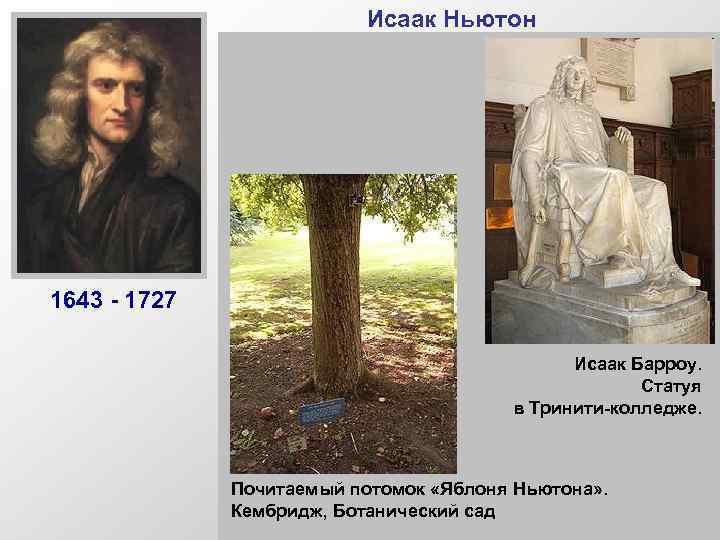 Исаак Ньютон

1643 - 1727

Исаак Барроу. Статуя в Тринити-колледже.

Почитаемый потомок «Яблоня Ньютона». Кембридж, Ботанический сад